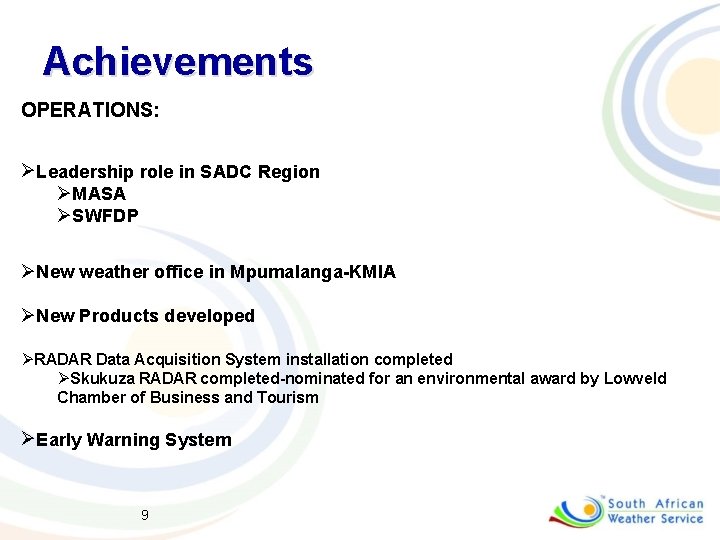 Achievements

OPERATIONS:

➢Leadership role in SADC Region
➢MASA
➢SWFDP

➢New weather office in Mpumalanga-KMIA

➢New Products developed

➢RADAR Data Acquisition System installation completed
➢Skukuza RADAR completed-nominated for an environmental award by Lowveld Chamber of Business and Tourism

➢Early Warning System

9

South African Weather Service